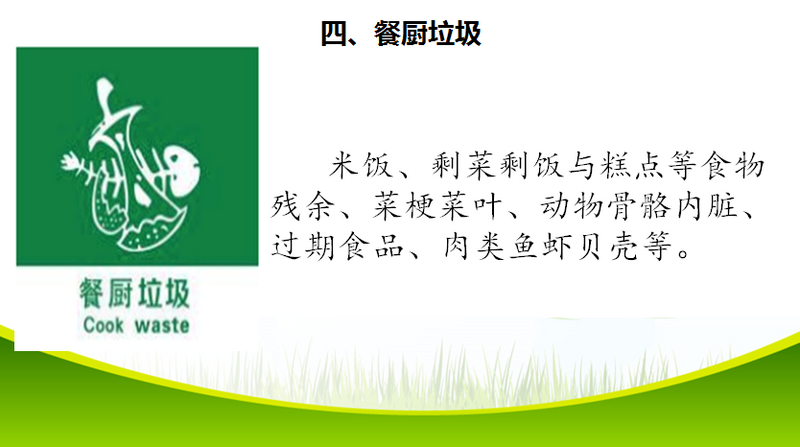 四、餐厨垃圾

餐厨垃圾
Cook waste

米饭、剩菜剩饭与糕点等食物残余、菜梗菜叶、动物骨骼内脏、过期食品、肉类鱼虾贝壳等。